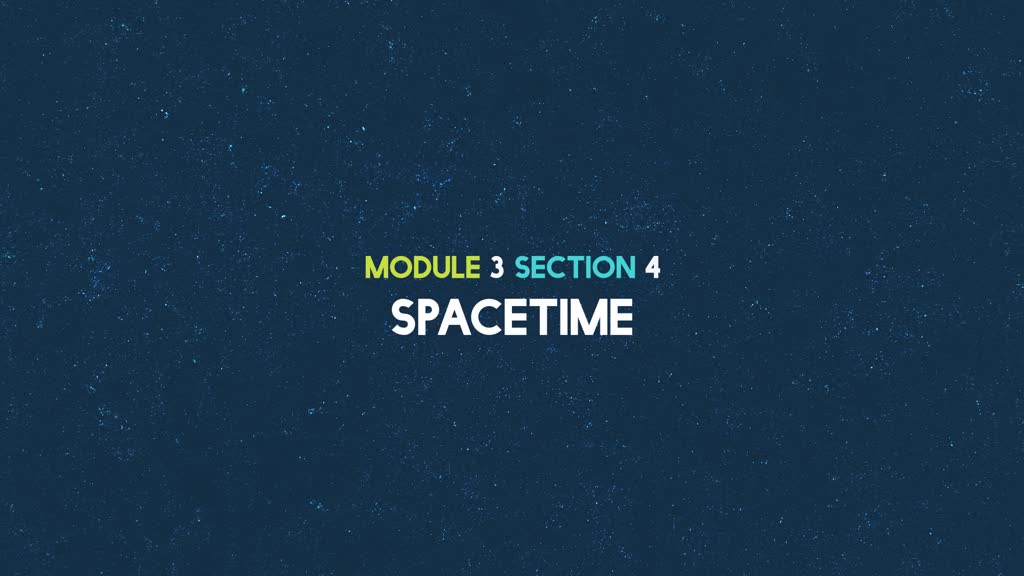 MODULE 3 SECTION 4
SPACETIME